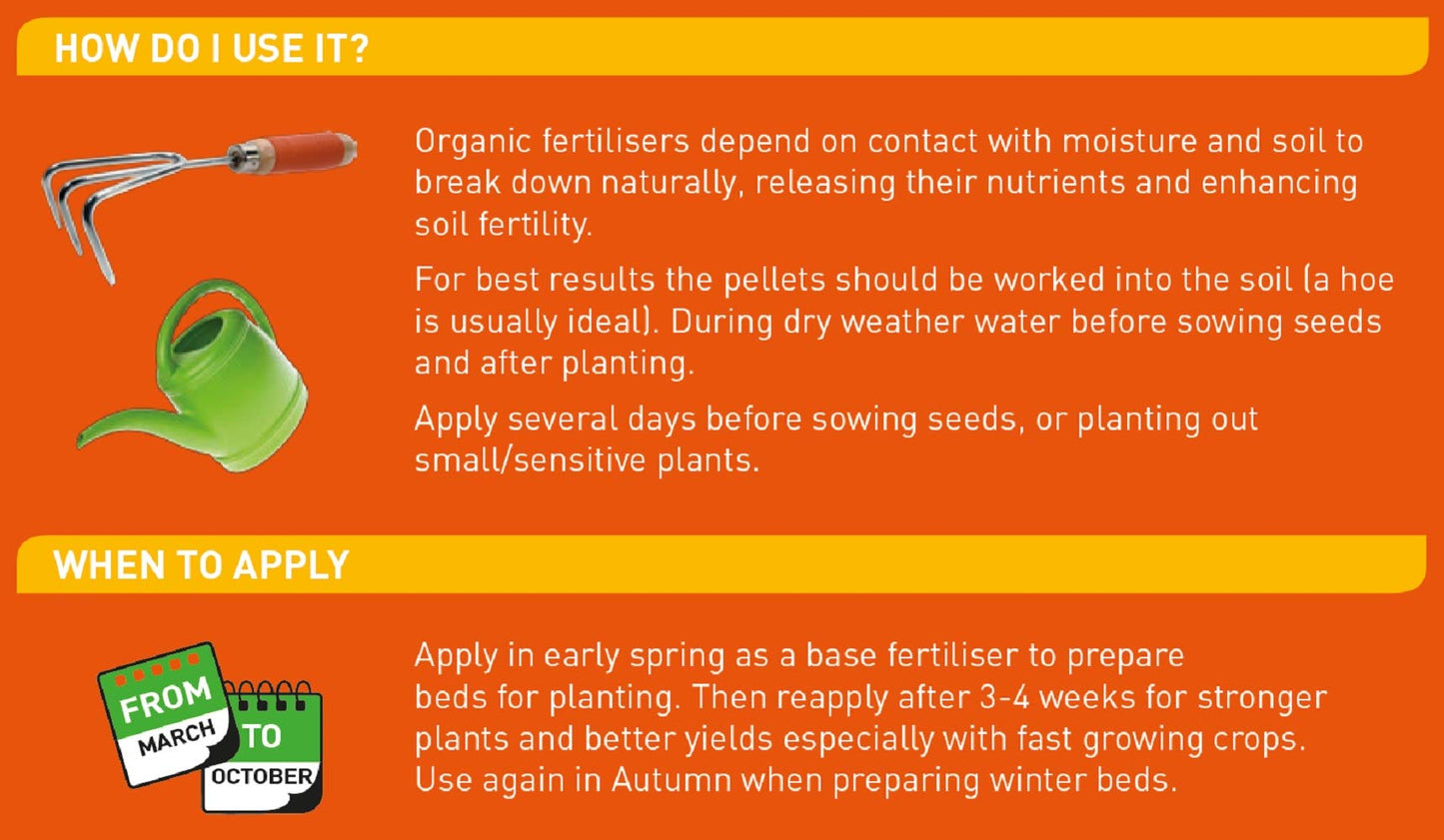 HOW DO I USE IT?

Organic fertilisers depend on contact with moisture and soil to break down naturally, releasing their nutrients and enhancing soil fertility.

For best results the pellets should be worked into the soil (a hoe is usually ideal). During dry weather water before sowing seeds and after planting.

Apply several days before sowing seeds, or planting out small/sensitive plants.

WHEN TO APPLY

FROM MARCH TO OCTOBER

Apply in early spring as a base fertiliser to prepare beds for planting. Then reapply after 3-4 weeks for stronger plants and better yields especially with fast growing crops. Use again in Autumn when preparing winter beds.